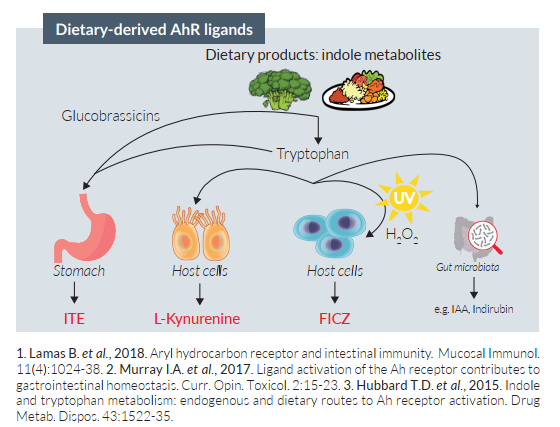 Dietary-derived AhR ligands

Dietary products: indole metabolites

Glucobrassicins

Tryptophan

UV

$H_2O_2$

Stomach

Host cells

Host cells

Gut microbiota

ITE

L-Kynurenine

FICZ

e.g. IAA, Indirubin

1. Lamas B. et al., 2018. Aryl hydrocarbon receptor and intestinal immunity. Mucosal Immunol. 11(4):1024-38. 2. Murray I.A. et al., 2017. Ligand activation of the Ah receptor contributes to gastrointestinal homeostasis. Curr. Opin. Toxicol. 2:15-23. 3. Hubbard T.D. et al., 2015. Indole and tryptophan metabolism: endogenous and dietary routes to Ah receptor activation. Drug Metab. Dispos. 43:1522-35.